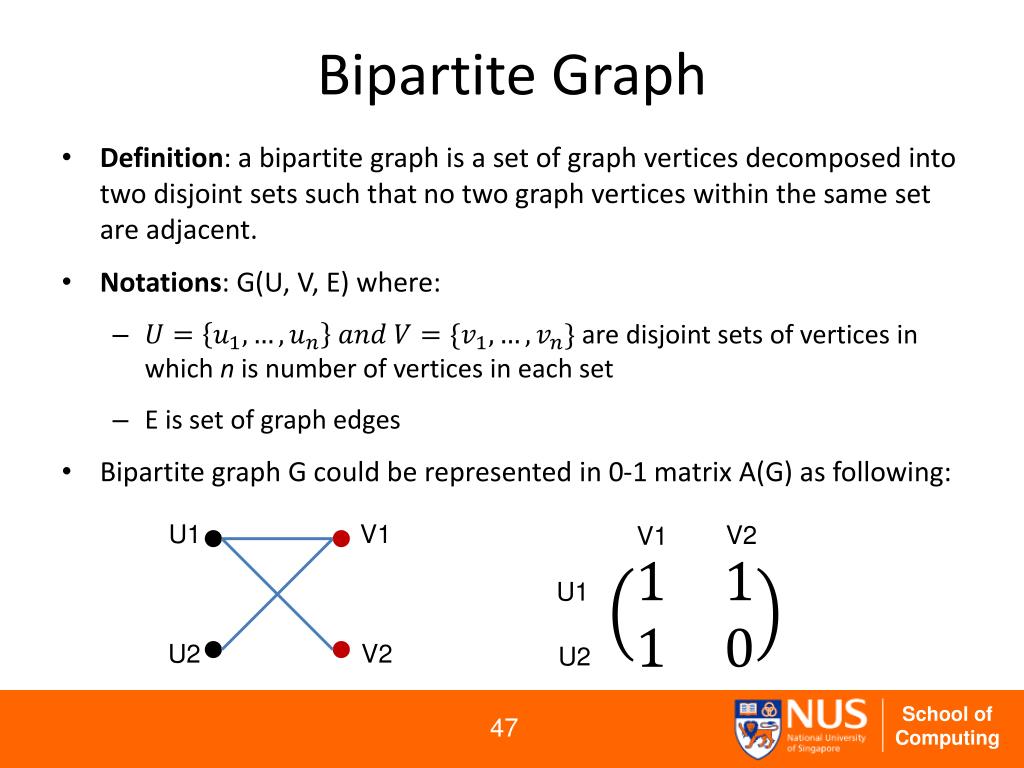 Bipartite Graph

• **Definition**: a bipartite graph is a set of graph vertices decomposed into two disjoint sets such that no two graph vertices within the same set are adjacent.

• **Notations**: G(U, V, E) where:

– $U = \{u_1, \dots, u_n\}$ $and$ $V = \{v_1, \dots, v_n\}$ are disjoint sets of vertices in which *n* is number of vertices in each set

– E is set of graph edges

• Bipartite graph G could be represented in 0-1 matrix A(G) as following:

U1 V1

U2 V2

V1 V2

U1 U2

$\begin{pmatrix} 1 & 1 \\ 1 & 0 \end{pmatrix}$

47

NUS National University of Singapore

School of Computing